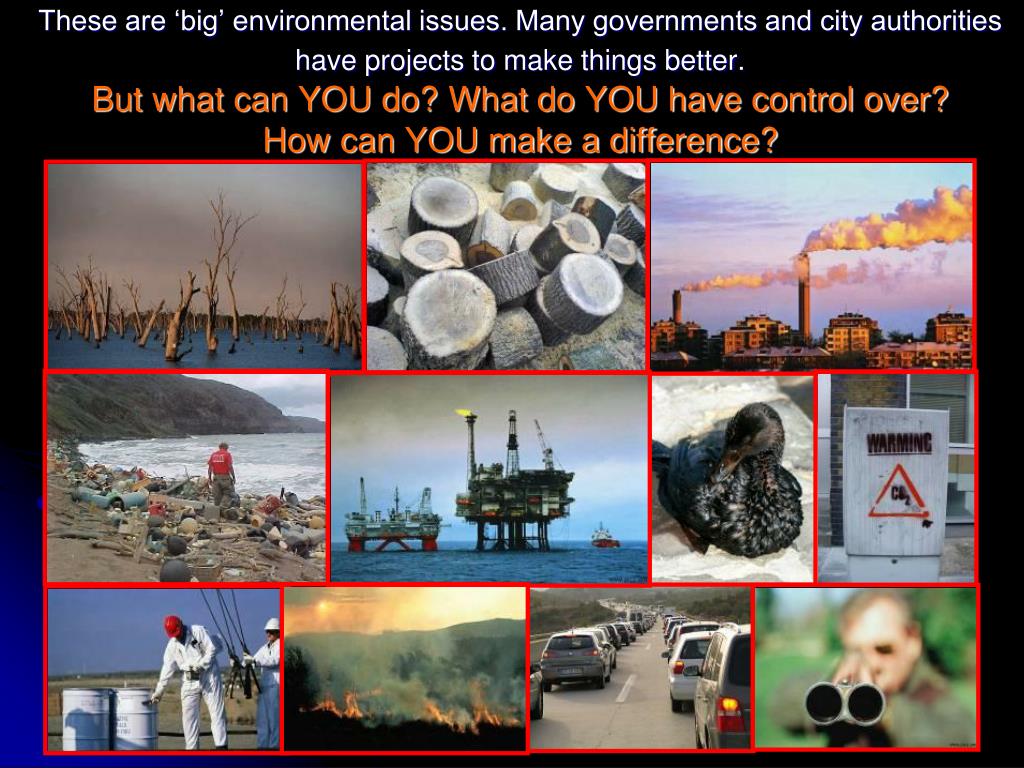 These are ‘big’ environmental issues. Many governments and city authorities have projects to make things better.

But what can YOU do? What do YOU have control over? How can YOU make a difference?

WARMING

$CO_2$